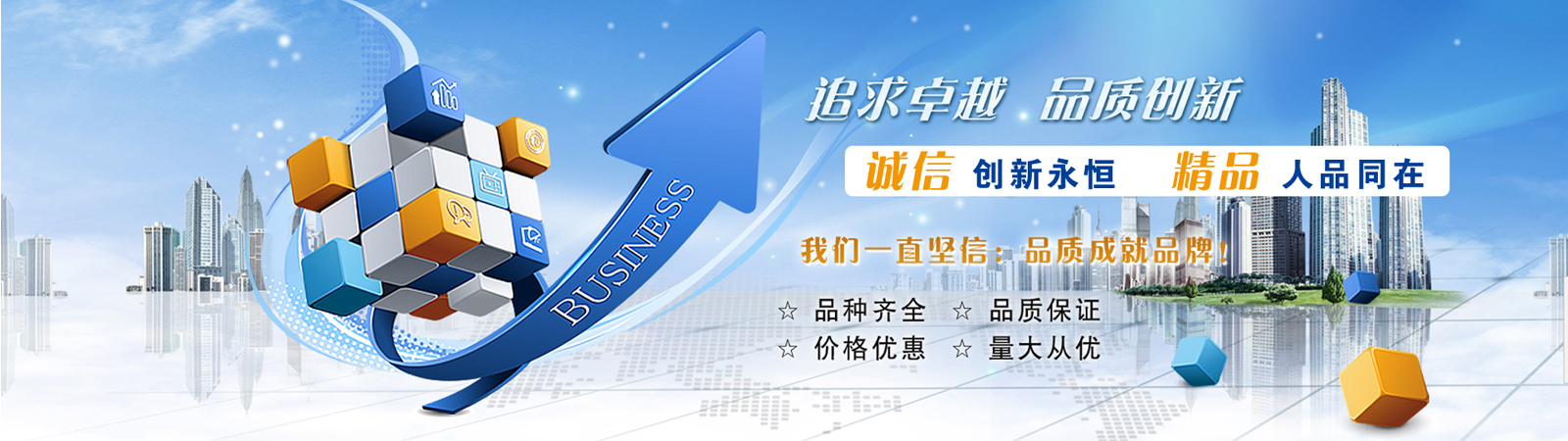 BUSINESS

追求卓越 品质创新

诚信 创新永恒 精品 人品同在

我们一直坚信：品质成就品牌！

☆ 品种齐全 ☆ 品质保证
☆ 价格优惠 ☆ 量大从优